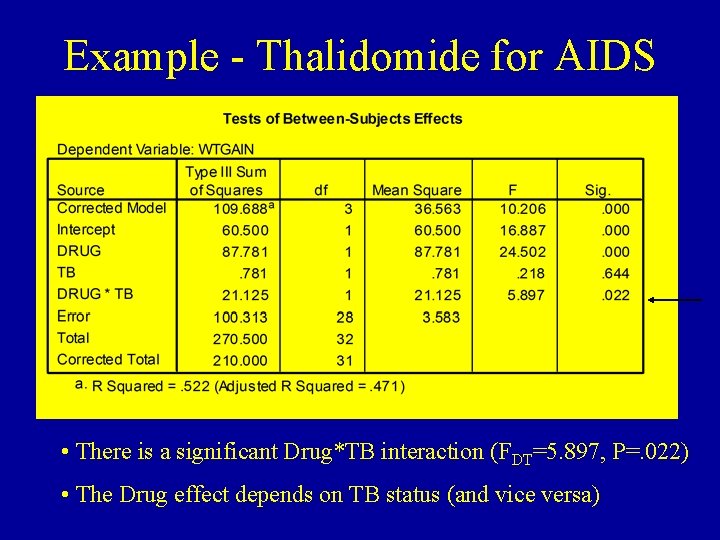 Example - Thalidomide for AIDS

Tests of Between-Subjects Effects

Dependent Variable: WTGAIN

| Source | Type III Sum of Squares | df | Mean Square | F | Sig. |
|---|---|---|---|---|---|
| Corrected Model | 109.688$^a$ | 3 | 36.563 | 10.206 | .000 |
| Intercept | 60.500 | 1 | 60.500 | 16.887 | .000 |
| DRUG | 87.781 | 1 | 87.781 | 24.502 | .000 |
| TB | .781 | 1 | .781 | .218 | .644 |
| DRUG * TB | 21.125 | 1 | 21.125 | 5.897 | .022 |
| Error | 100.313 | 28 | 3.583 | | |
| Total | 270.500 | 32 | | | |
| Corrected Total | 210.000 | 31 | | | |

a. R Squared = .522 (Adjusted R Squared = .471)

• There is a significant Drug*TB interaction ($F_{DT}$=5.897, P=.022)

• The Drug effect depends on TB status (and vice versa)